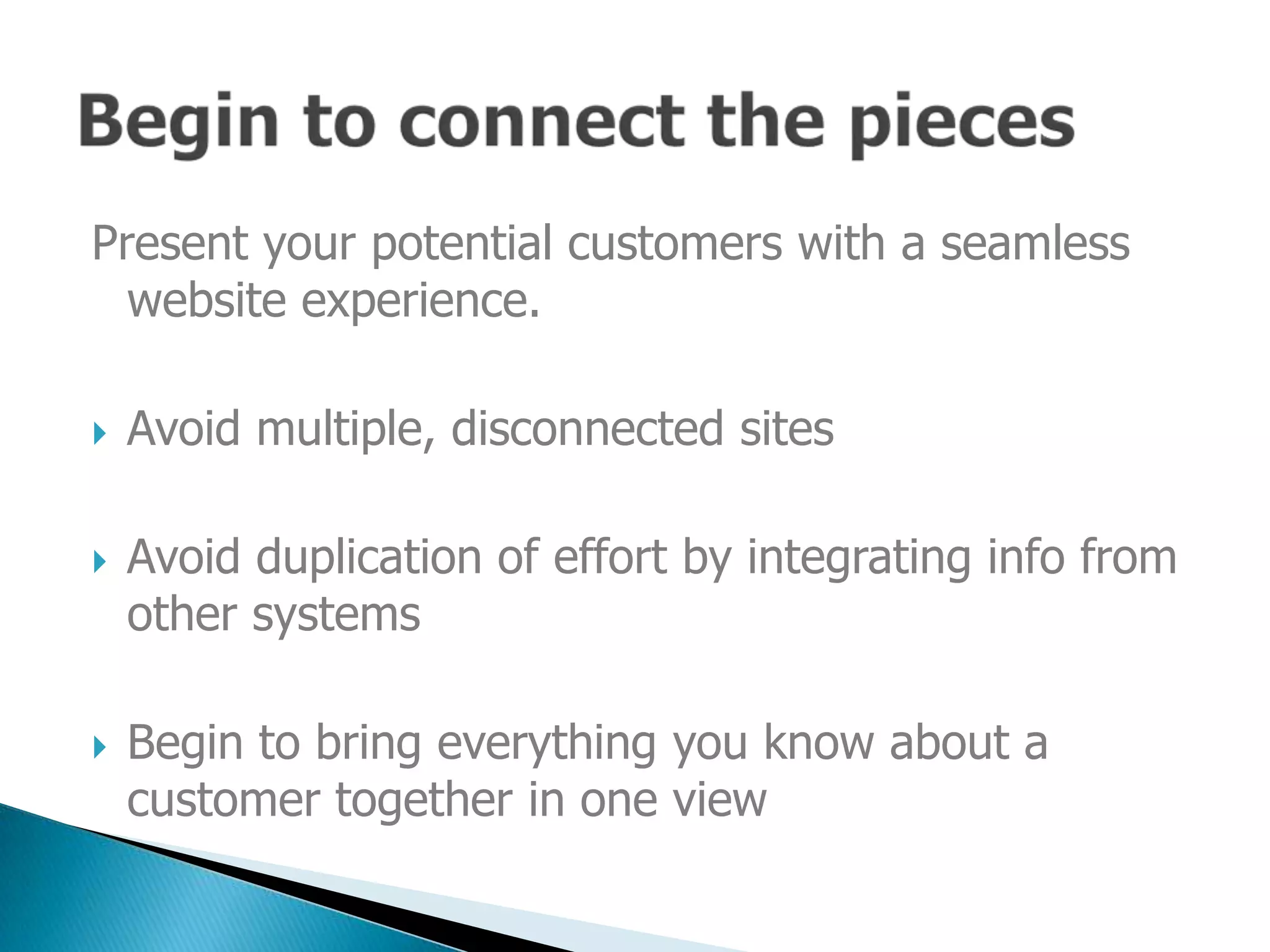 Begin to connect the pieces

Present your potential customers with a seamless website experience.

Avoid multiple, disconnected sites

Avoid duplication of effort by integrating info from other systems

Begin to bring everything you know about a customer together in one view